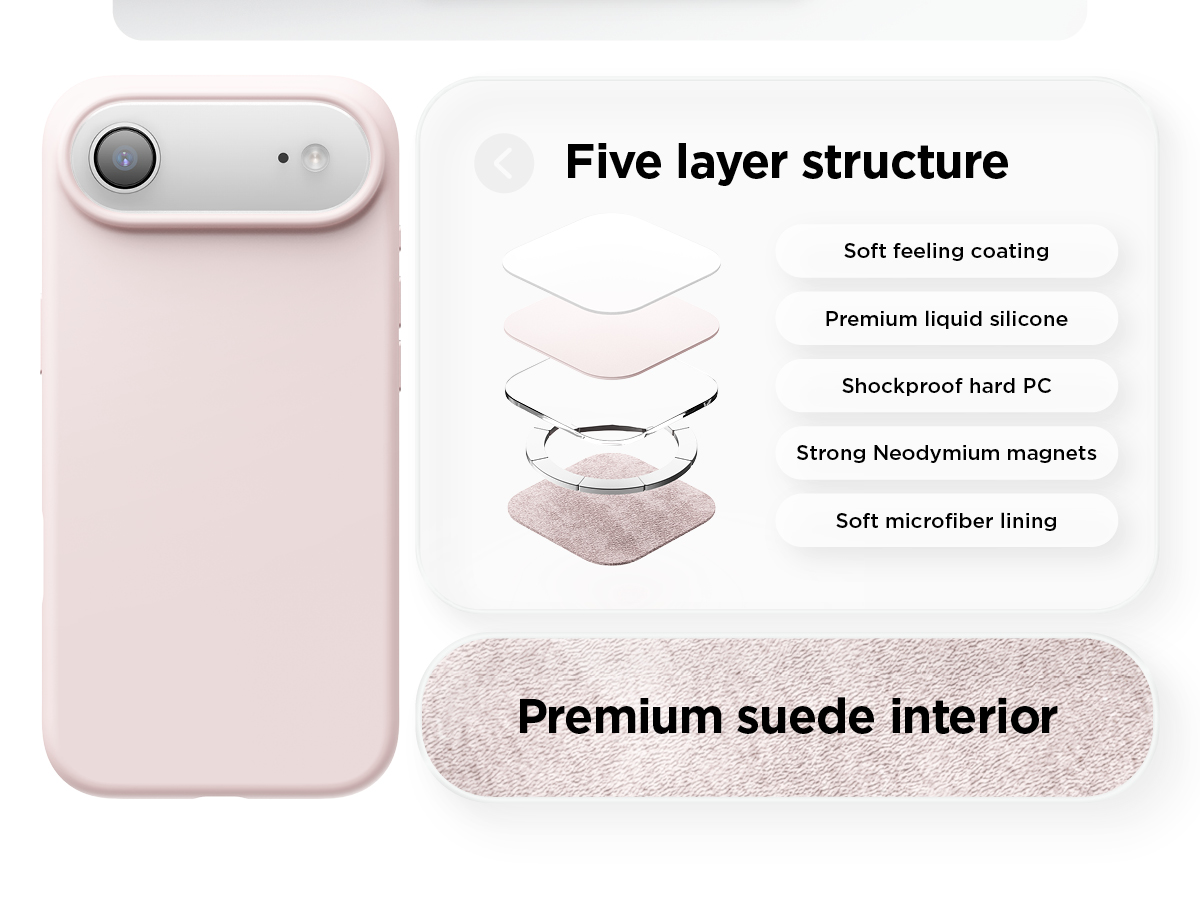 Five layer structure

Soft feeling coating

Premium liquid silicone

Shockproof hard PC

Strong Neodymium magnets

Soft microfiber lining

Premium suede interior